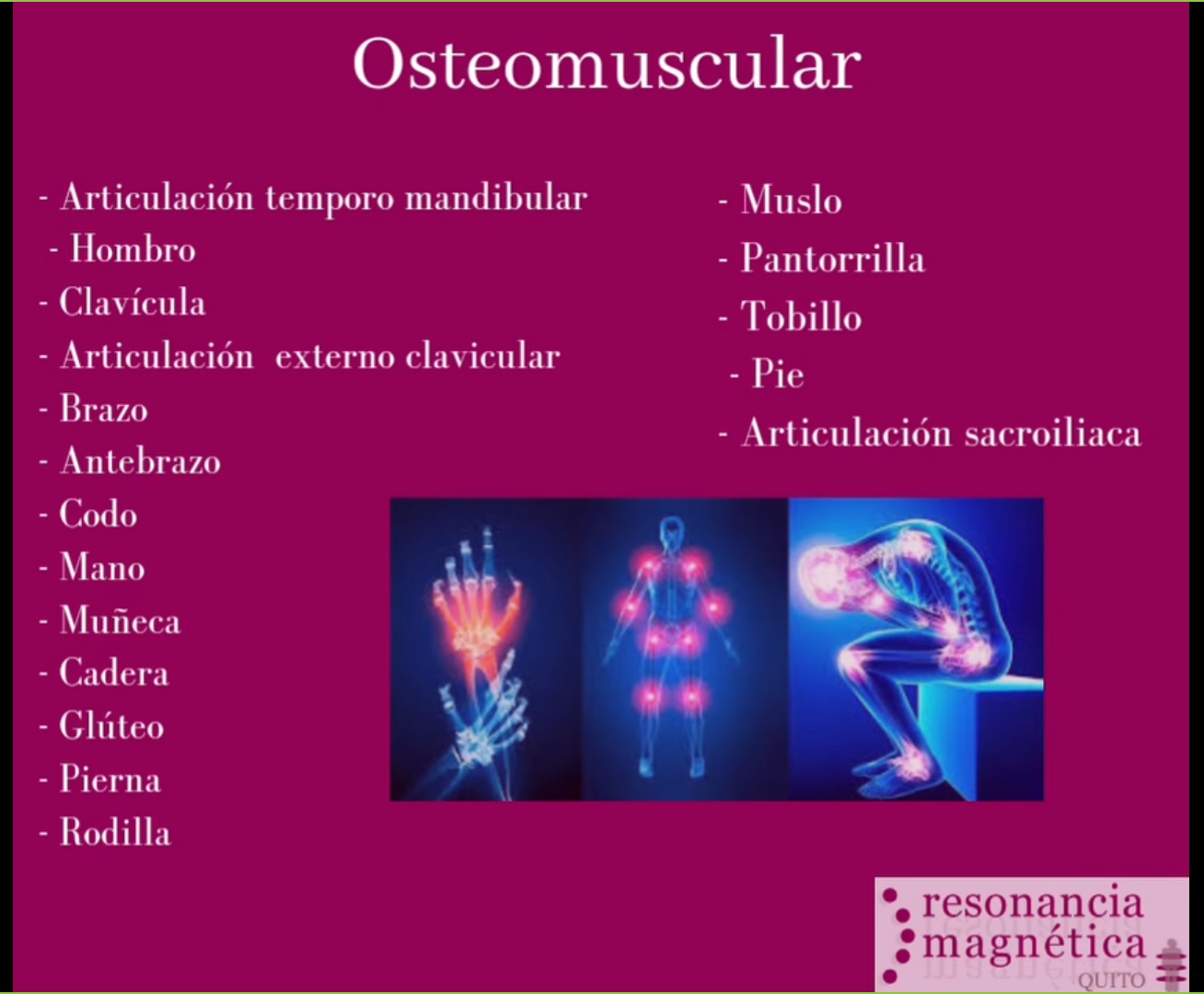 Osteomuscular

- Articulación temporo mandibular
- Hombro
- Clavícula
- Articulación externo clavicular
- Brazo
- Antebrazo
- Codo
- Mano
- Muñeca
- Cadera
- Glúteo
- Pierna
- Rodilla

- Muslo
- Pantorrilla
- Tobillo
- Pie
- Articulación sacroiliaca

resonancia magnética QUITO